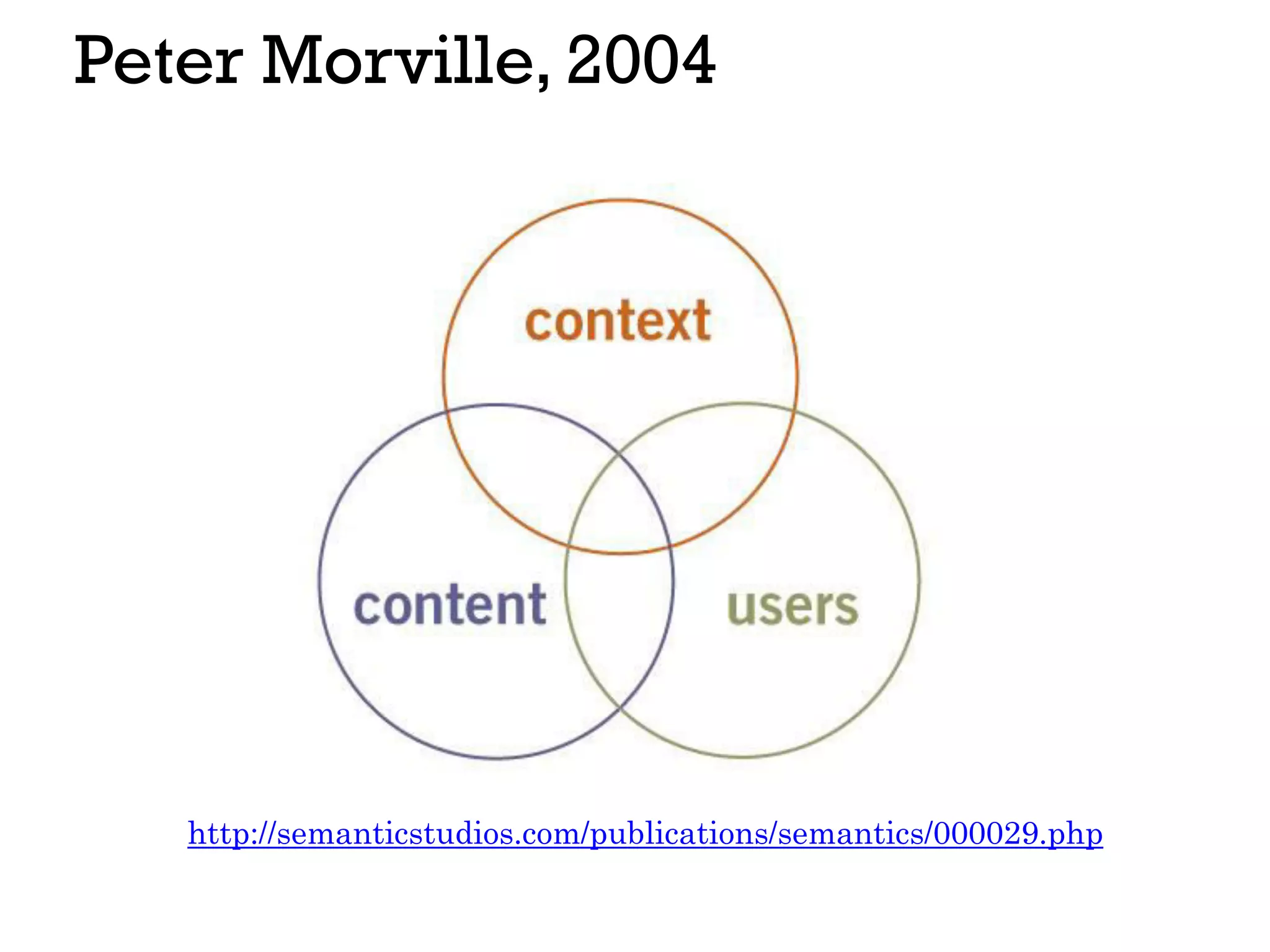 Peter Morville, 2004

context

content

users

http://semanticstudios.com/publications/semantics/000029.php